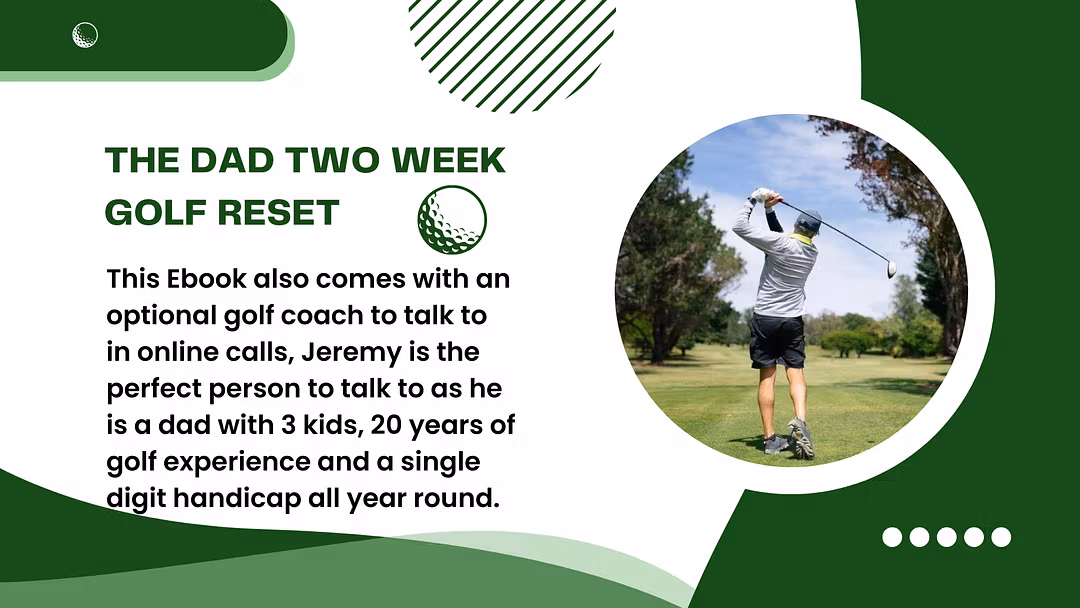 THE DAD TWO WEEK GOLF RESET

This Ebook also comes with an optional golf coach to talk to in online calls, Jeremy is the perfect person to talk to as he is a dad with 3 kids, 20 years of golf experience and a single digit handicap all year round.